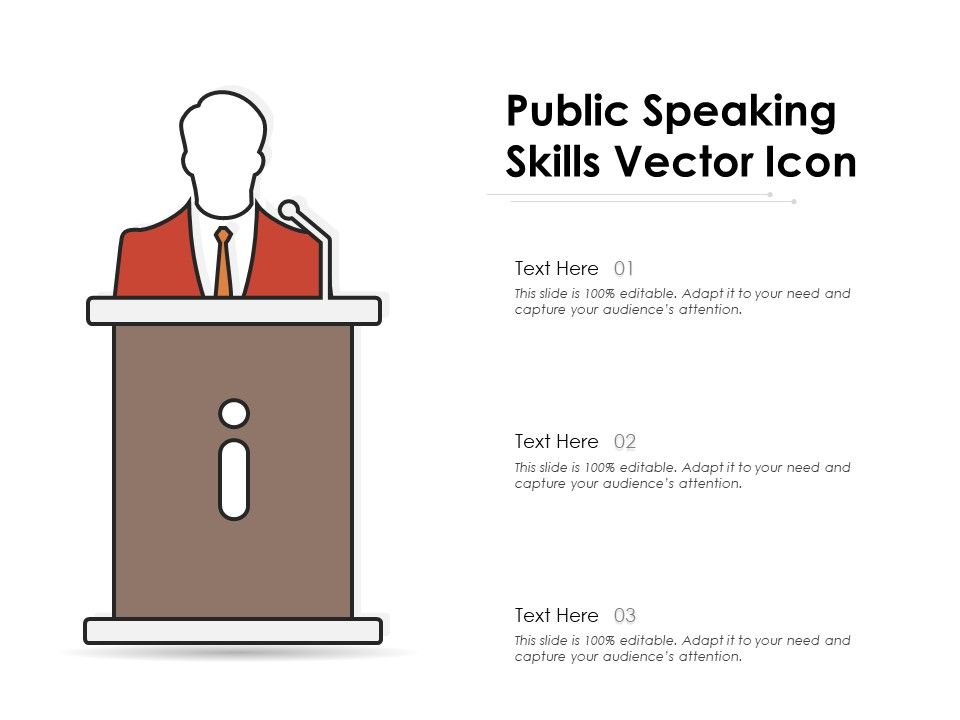 Public Speaking Skills Vector Icon

Text Here 01
This slide is 100% editable. Adapt it to your need and capture your audience's attention.

Text Here 02
This slide is 100% editable. Adapt it to your need and capture your audience's attention.

Text Here 03
This slide is 100% editable. Adapt it to your need and capture your audience's attention.